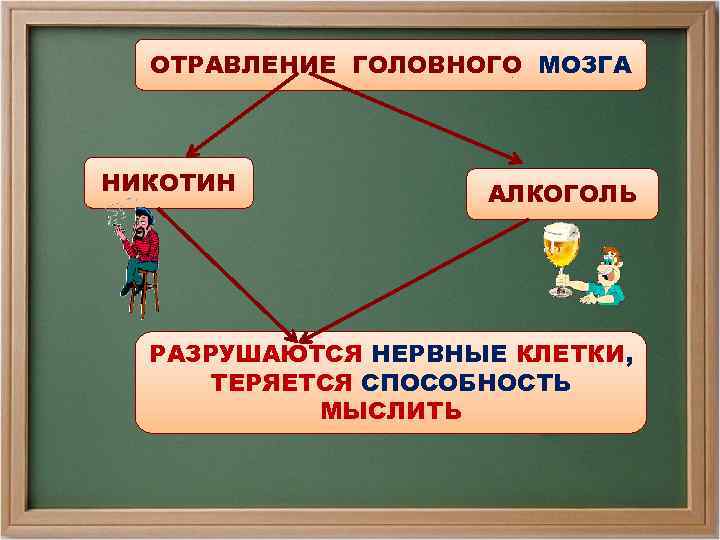 ОТРАВЛЕНИЕ ГОЛОВНОГО МОЗГА

НИКОТИН

АЛКОГОЛЬ

РАЗРУШАЮТСЯ НЕРВНЫЕ КЛЕТКИ, ТЕРЯЕТСЯ СПОСОБНОСТЬ МЫСЛИТЬ